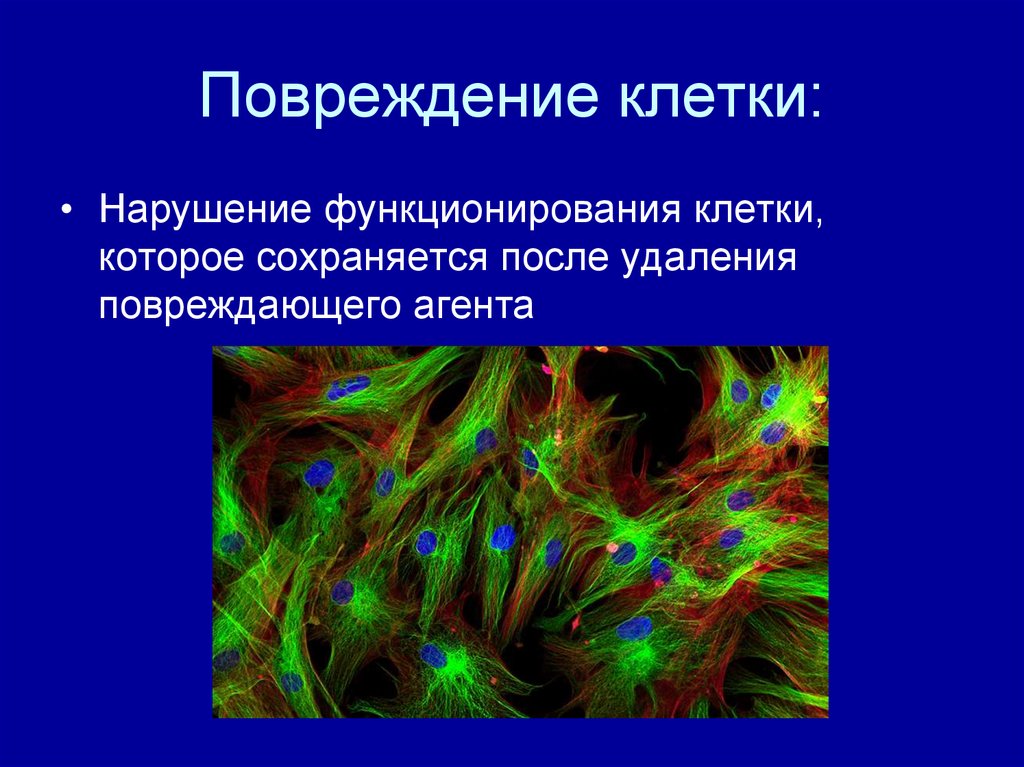 Повреждение клетки:

• Нарушение функционирования клетки, которое сохраняется после удаления повреждающего агента